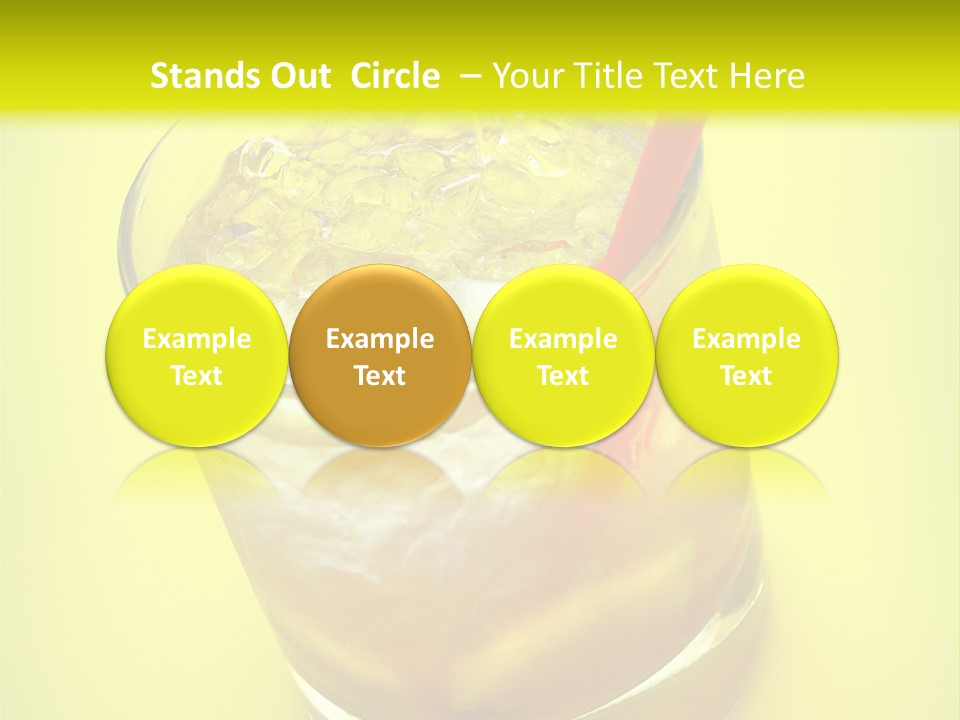 Stands Out Circle – Your Title Text Here

Example Text

Example Text

Example Text

Example Text